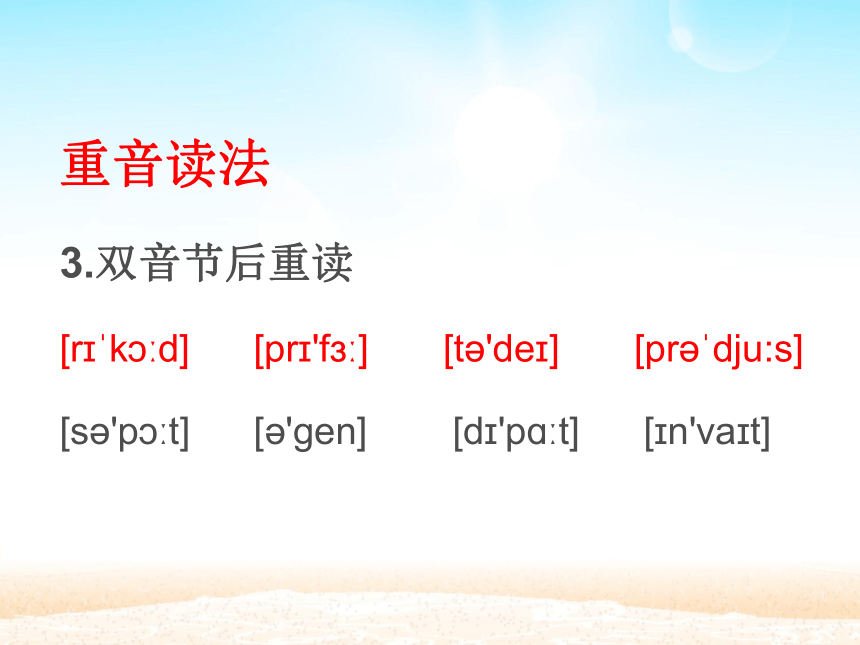 重音读法

3.双音节后重读

[rɪˈkɔːd] [prɪ'fɜː] [tə'deɪ] [prəˈdjuːs]

[sə'pɔːt] [ə'gen] [dɪ'pɑːt] [ɪn'vaɪt]